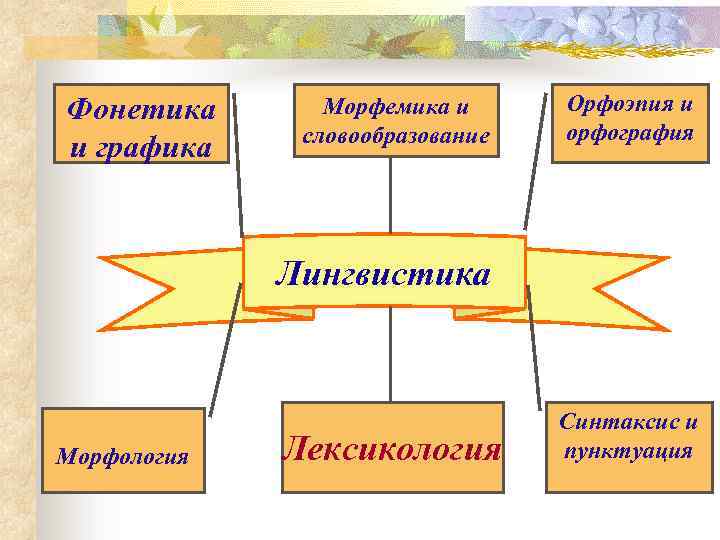 Фонетика и графика

Морфемика и словообразование

Орфоэпия и орфография

Лингвистика

Морфология

Лексикология

Синтаксис и пунктуация